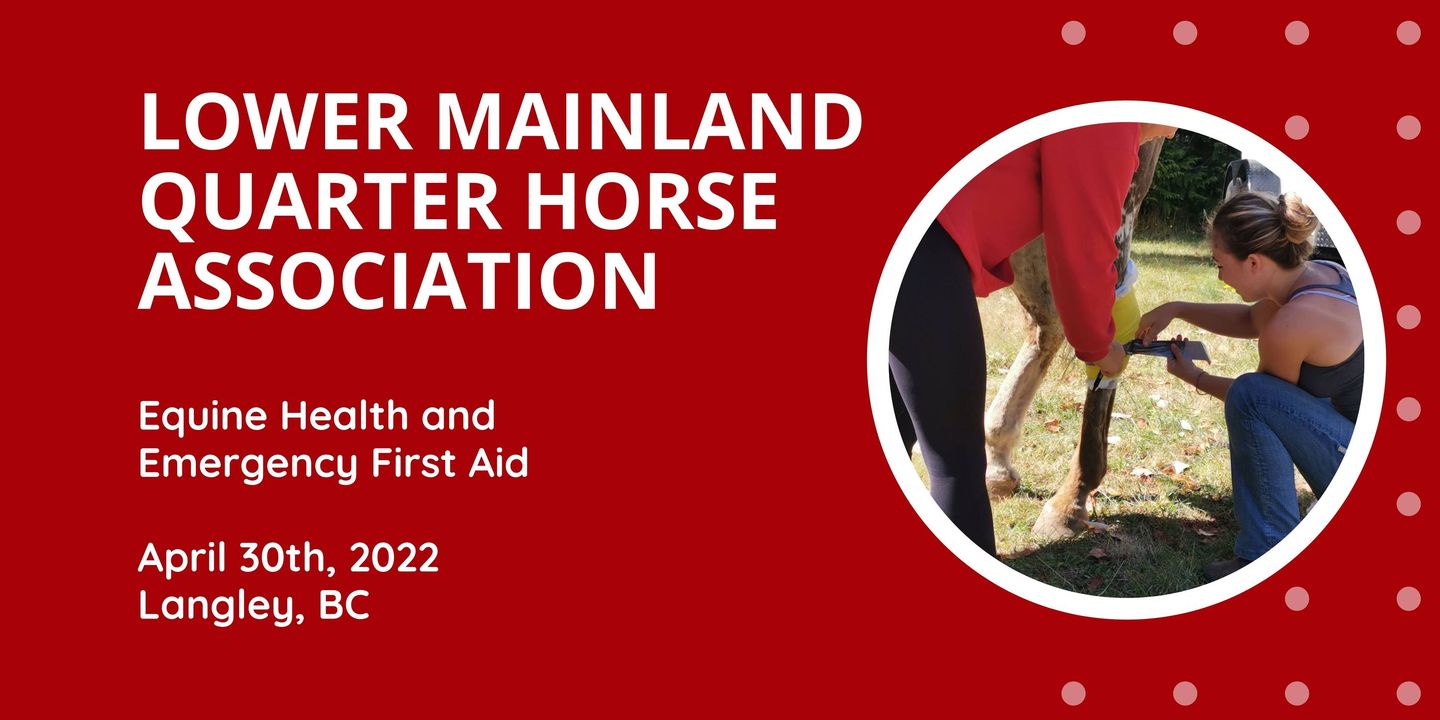 LOWER MAINLAND QUARTER HORSE ASSOCIATION

Equine Health and Emergency First Aid

April 30th, 2022
Langley, BC